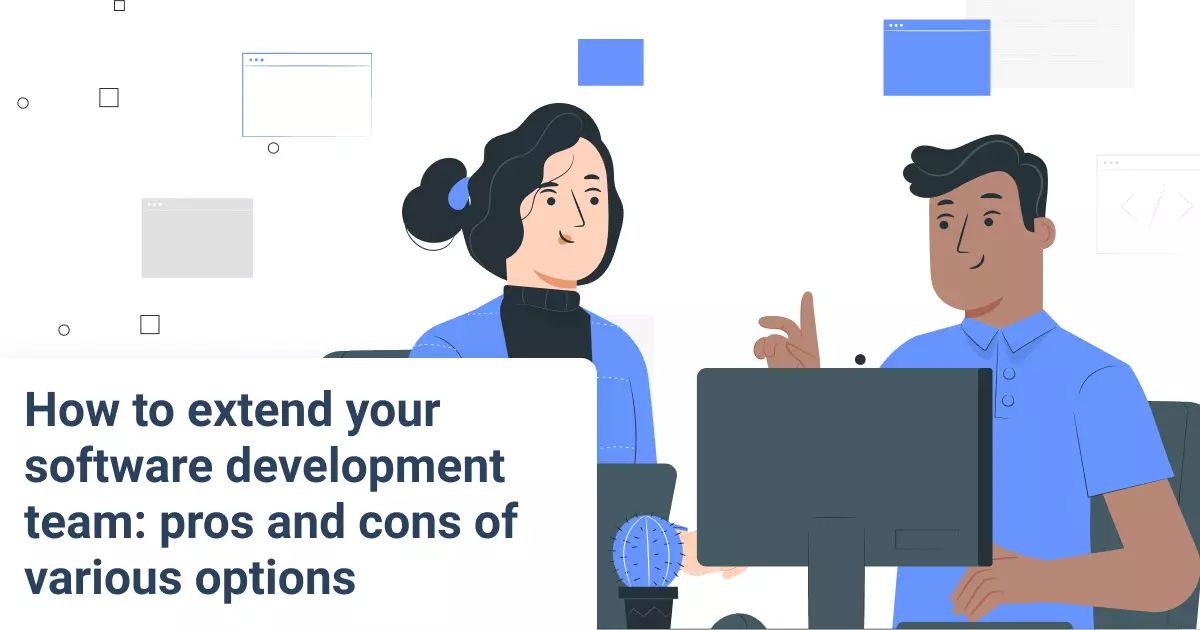 How to extend your software development team: pros and cons of various options